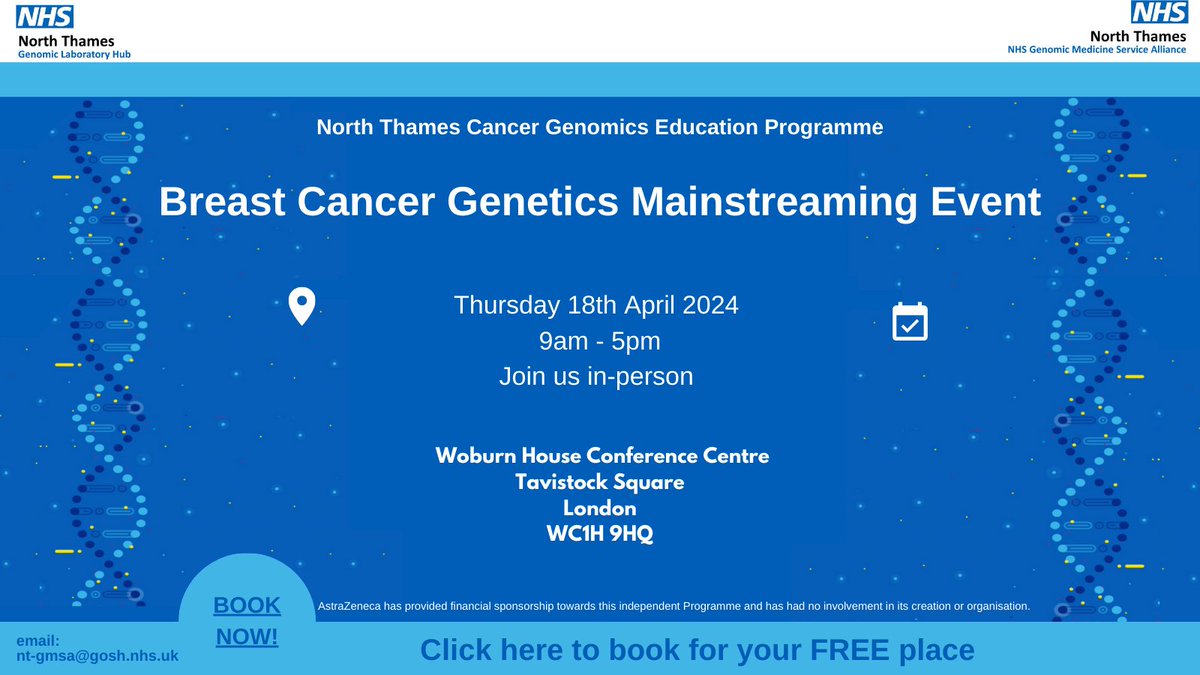 NHS
North Thames
Genomic Laboratory Hub

NHS
North Thames
NHS Genomic Medicine Service Alliance

North Thames Cancer Genomics Education Programme

Breast Cancer Genetics Mainstreaming Event

Thursday 18th April 2024
9am - 5pm
Join us in-person

Woburn House Conference Centre
Tavistock Square
London
WC1H 9HQ

BOOK NOW!

AstraZeneca has provided financial sponsorship towards this independent Programme and has had no involvement in its creation or organisation.

email: nt-gmsa@gosh.nhs.uk

Click here to book for your FREE place